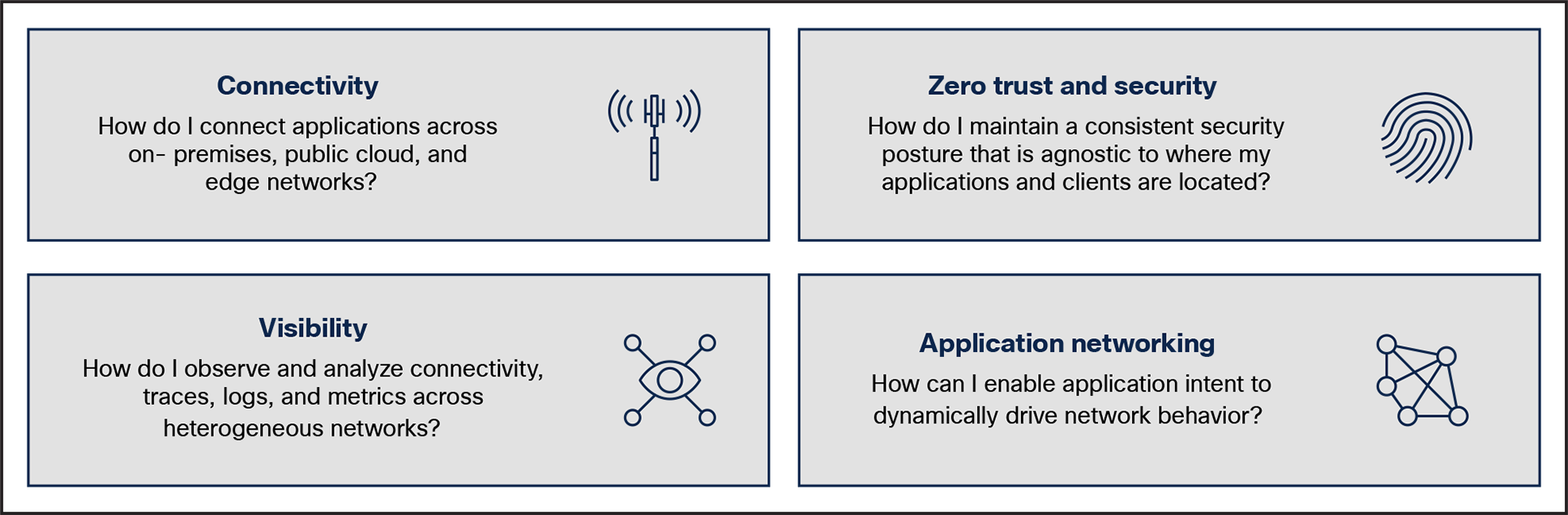 Connectivity

How do I connect applications across on- premises, public cloud, and edge networks?

Zero trust and security

How do I maintain a consistent security posture that is agnostic to where my applications and clients are located?

Visibility

How do I observe and analyze connectivity, traces, logs, and metrics across heterogeneous networks?

Application networking

How can I enable application intent to dynamically drive network behavior?